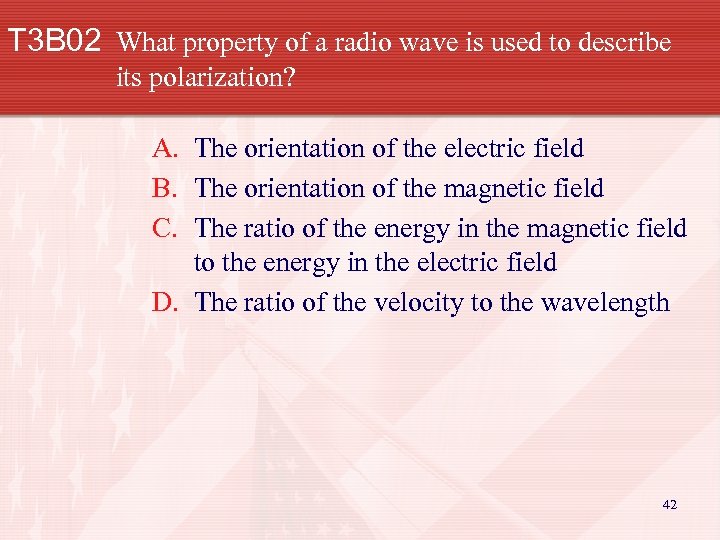 T3B02 What property of a radio wave is used to describe its polarization?

A. The orientation of the electric field
B. The orientation of the magnetic field
C. The ratio of the energy in the magnetic field to the energy in the electric field
D. The ratio of the velocity to the wavelength

42